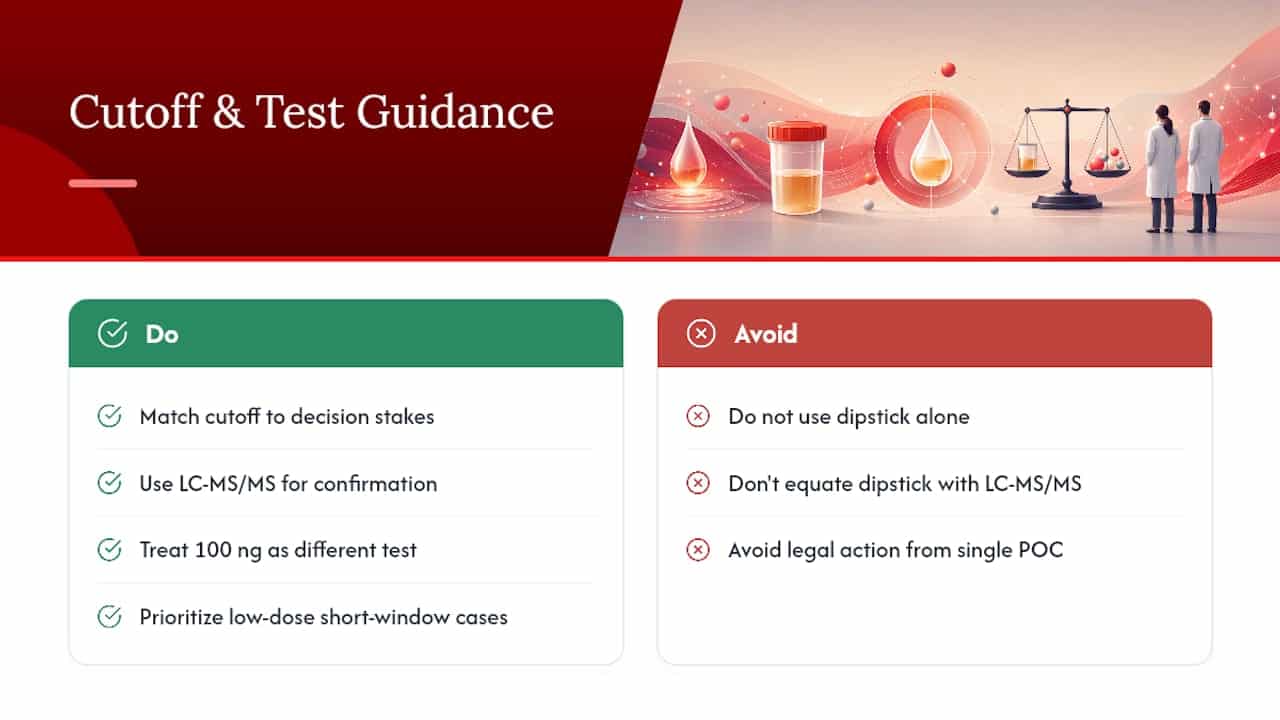 Cutoff & Test Guidance

Do

Match cutoff to decision stakes

Use LC-MS/MS for confirmation

Treat 100 ng as different test

Prioritize low-dose short-window cases

Avoid

Do not use dipstick alone

Don't equate dipstick with LC-MS/MS

Avoid legal action from single POC